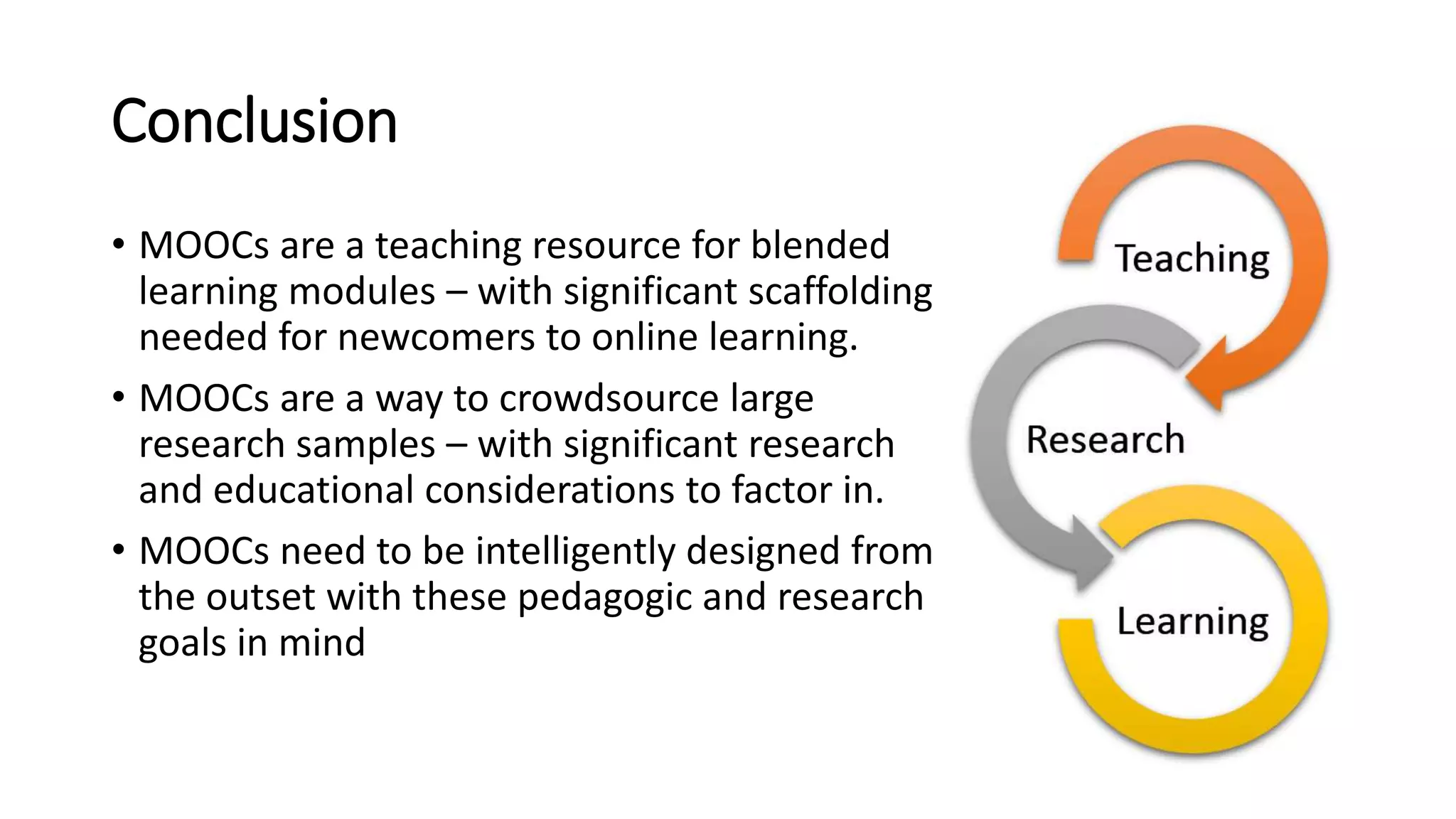 Conclusion

• MOOCs are a teaching resource for blended learning modules – with significant scaffolding needed for newcomers to online learning.

• MOOCs are a way to crowdsource large research samples – with significant research and educational considerations to factor in.

• MOOCs need to be intelligently designed from the outset with these pedagogic and research goals in mind

Teaching

Research

Learning